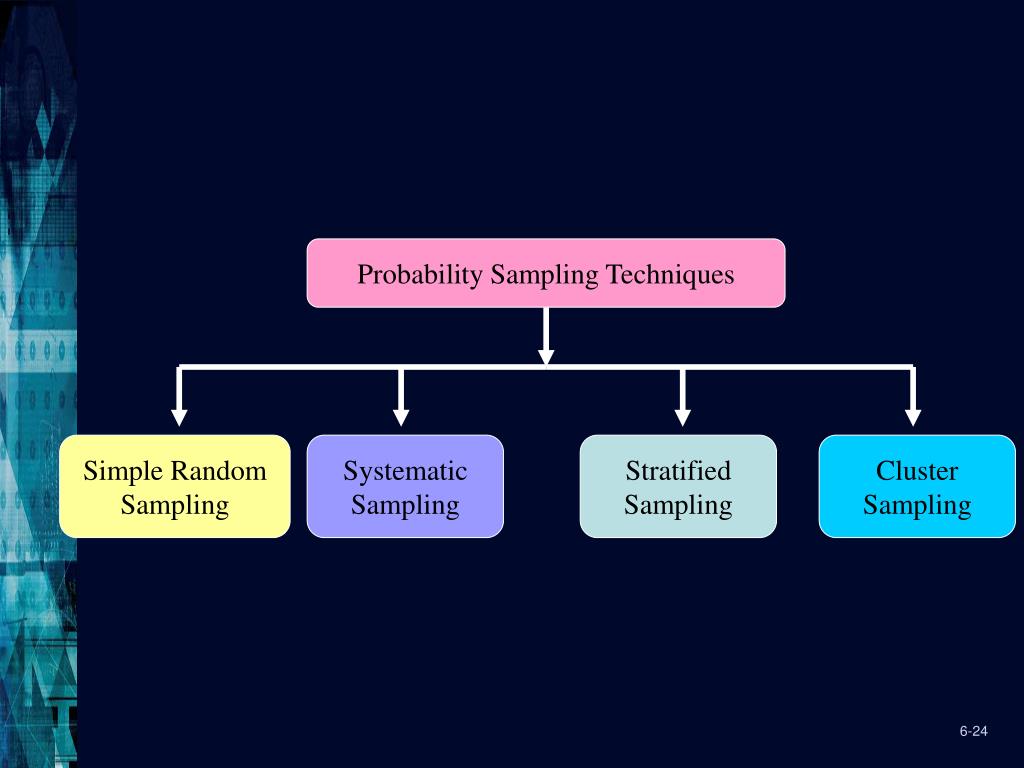 Probability Sampling Techniques

Simple Random Sampling

Systematic Sampling

Stratified Sampling

Cluster Sampling

6-24